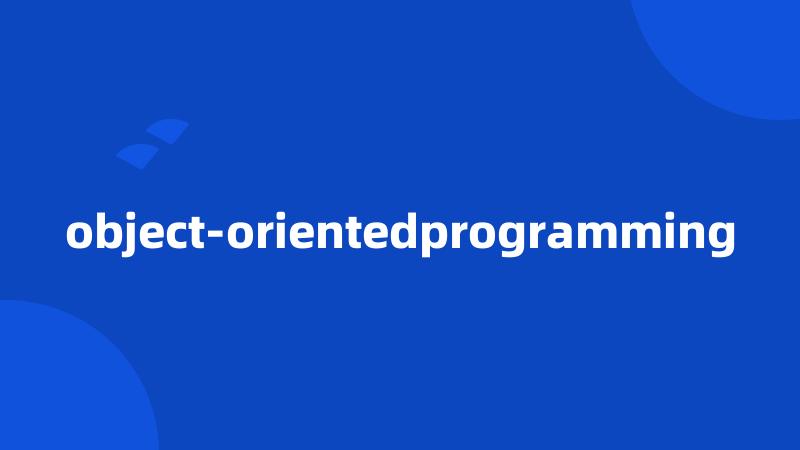 object-orientedprogramming